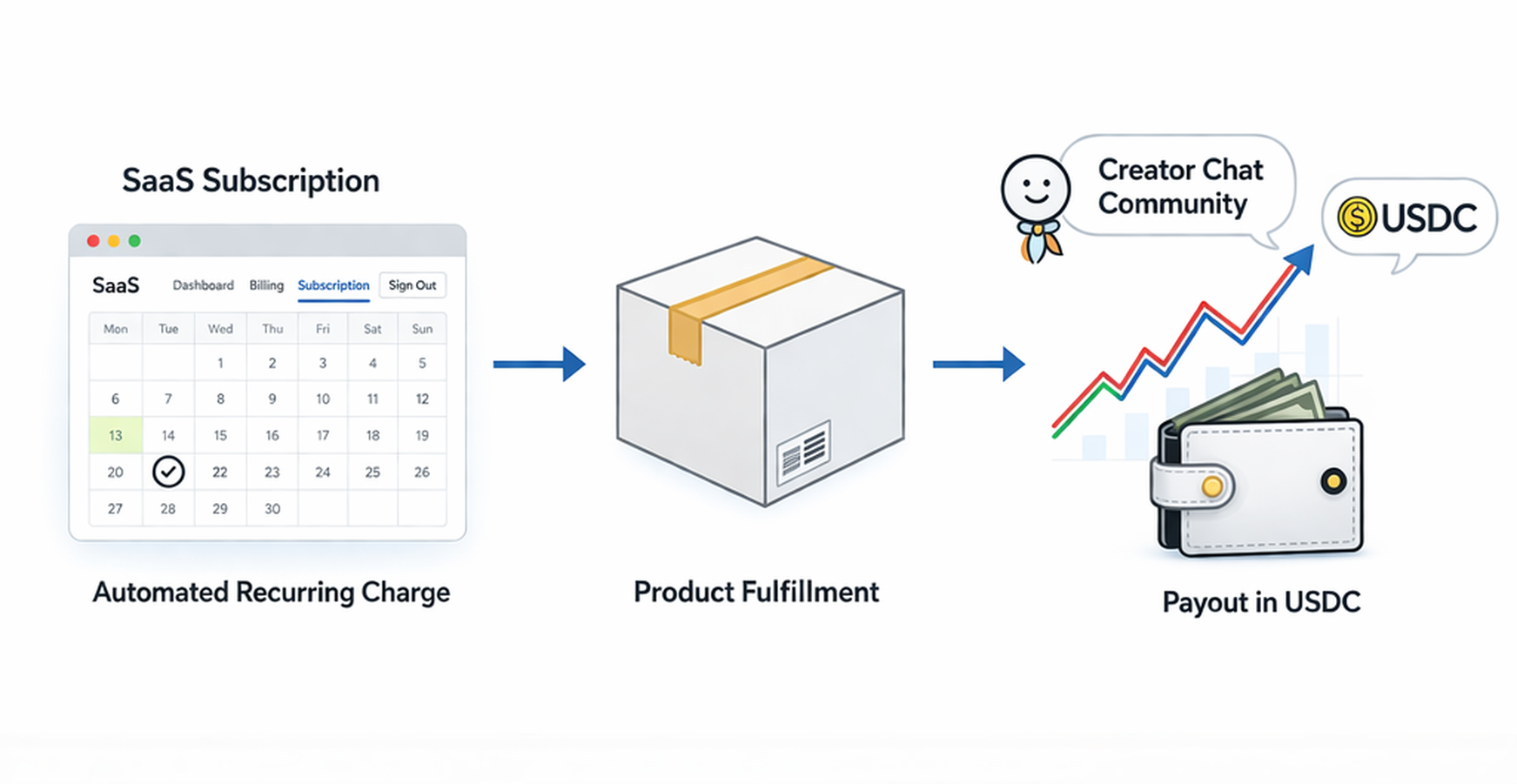 SaaS Subscription

SaaS Dashboard Billing Subscription Sign Out

| Mon | Tue | Wed | Thu | Fri | Sat | Sun |
|---|---|---|---|---|---|---|
| | | 1 | 2 | 3 | 4 | 5 |
| 6 | 7 | 8 | 9 | 10 | 11 | 12 |
| 13 | 14 | 15 | 16 | 17 | 18 | 19 |
| 20 | | 22 | 23 | 24 | 25 | 26 |
| 27 | 28 | 29 | 30 | | | |

Automated Recurring Charge

Product Fulfillment

Creator Chat Community

USDC

Payout in USDC